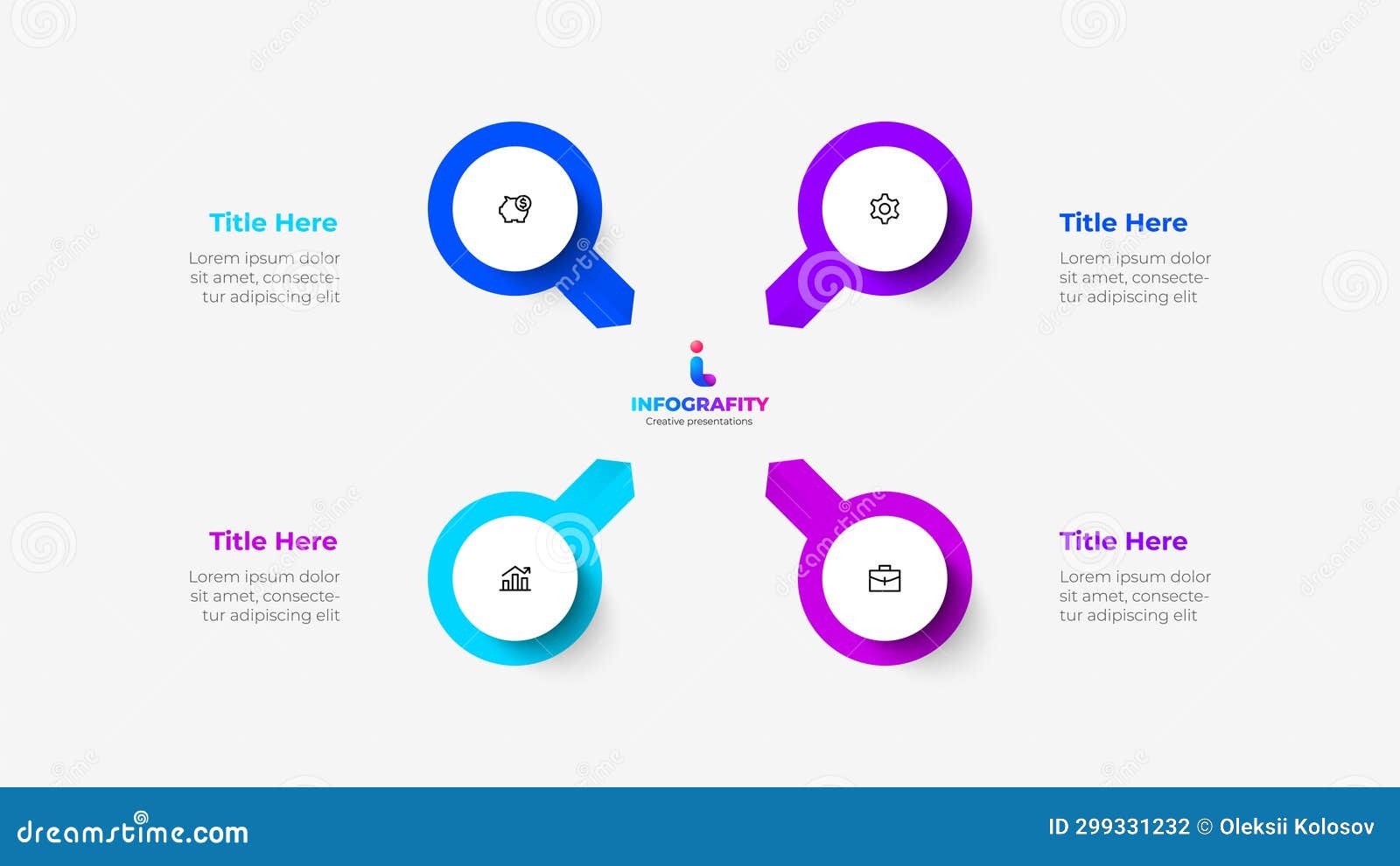 Title Here
Lorem ipsum dolor sit amet, consectetur adipiscing elit

Title Here
Lorem ipsum dolor sit amet, consectetur adipiscing elit

INFOGRAFITY
Creative presentations

Title Here
Lorem ipsum dolor sit amet, consectetur adipiscing elit

Title Here
Lorem ipsum dolor sit amet, consectetur adipiscing elit

dreamstime.com
ID 299331232 © Oleksii Kolosov